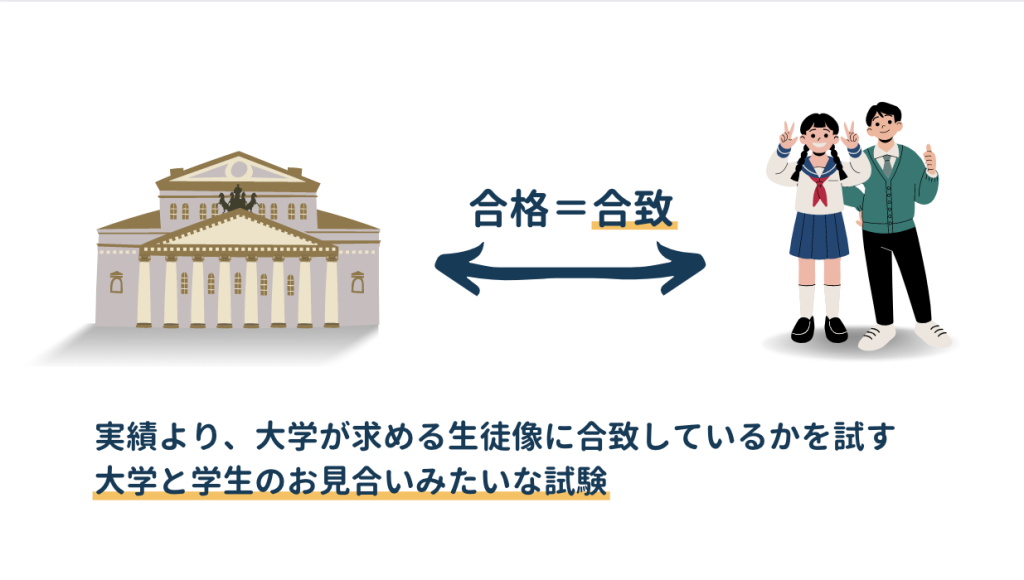 合格＝合致

実績より、大学が求める生徒像に合致しているかを試す
大学と学生のお見合いみたいな試験